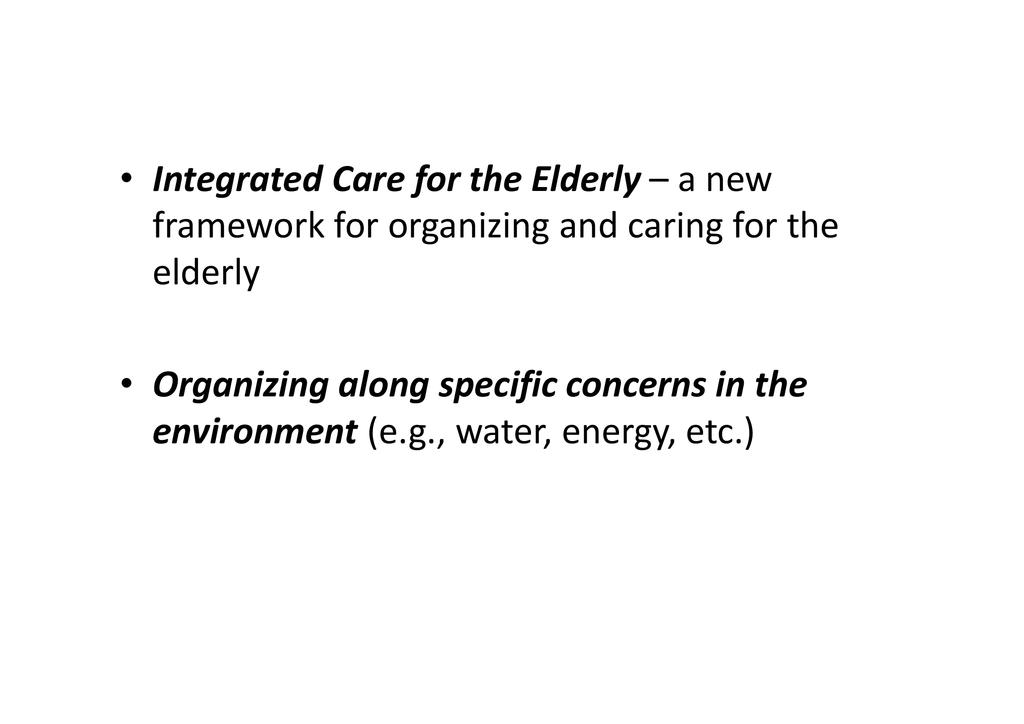 • Integrated Care for the Elderly – a new framework for organizing and caring for the elderly

• Organizing along specific concerns in the environment (e.g., water, energy, etc.)